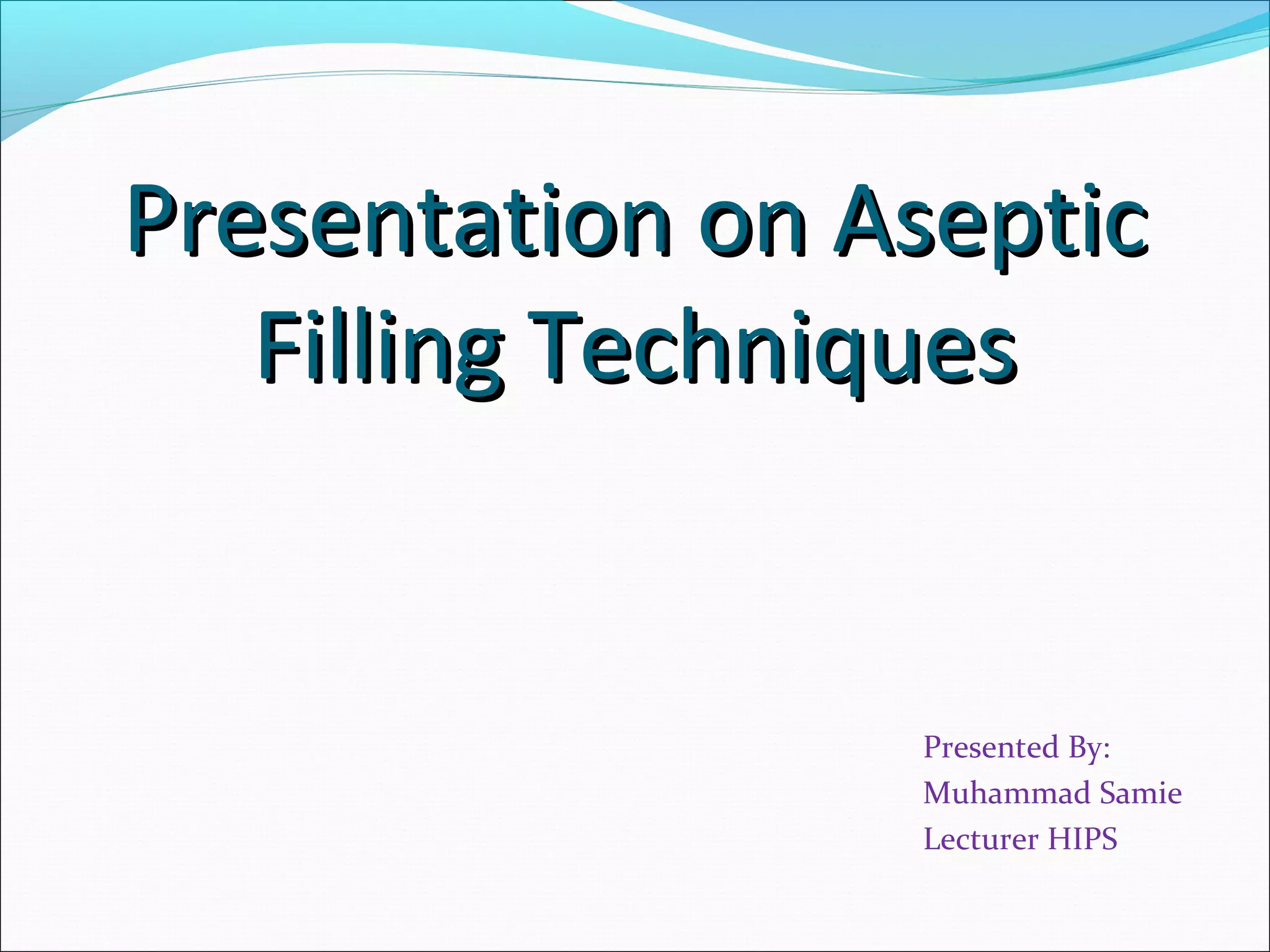 Presentation on Aseptic Filling Techniques

Presented By:
Muhammad Samie
Lecturer HIPS